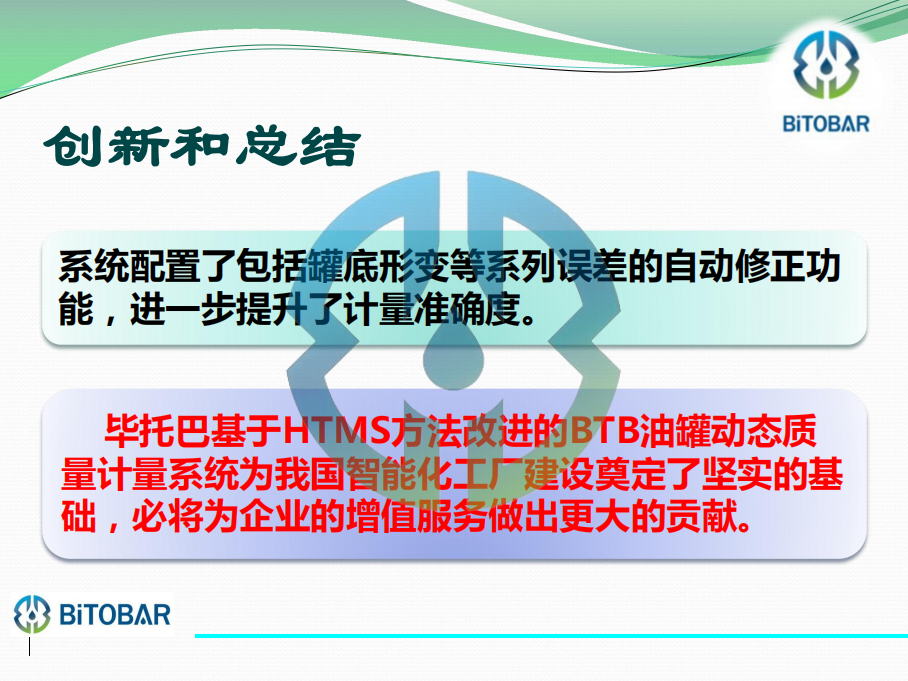 BiTOBAR

创新和总结

系统配置了包括罐底形变等系列误差的自动修正功能，进一步提升了计量准确度。

毕托巴基于HTMS方法改进的BTB油罐动态质量计量系统为我国智能化工厂建设奠定了坚实的基础，必将为企业的增值服务做出更大的贡献。

BiTOBAR